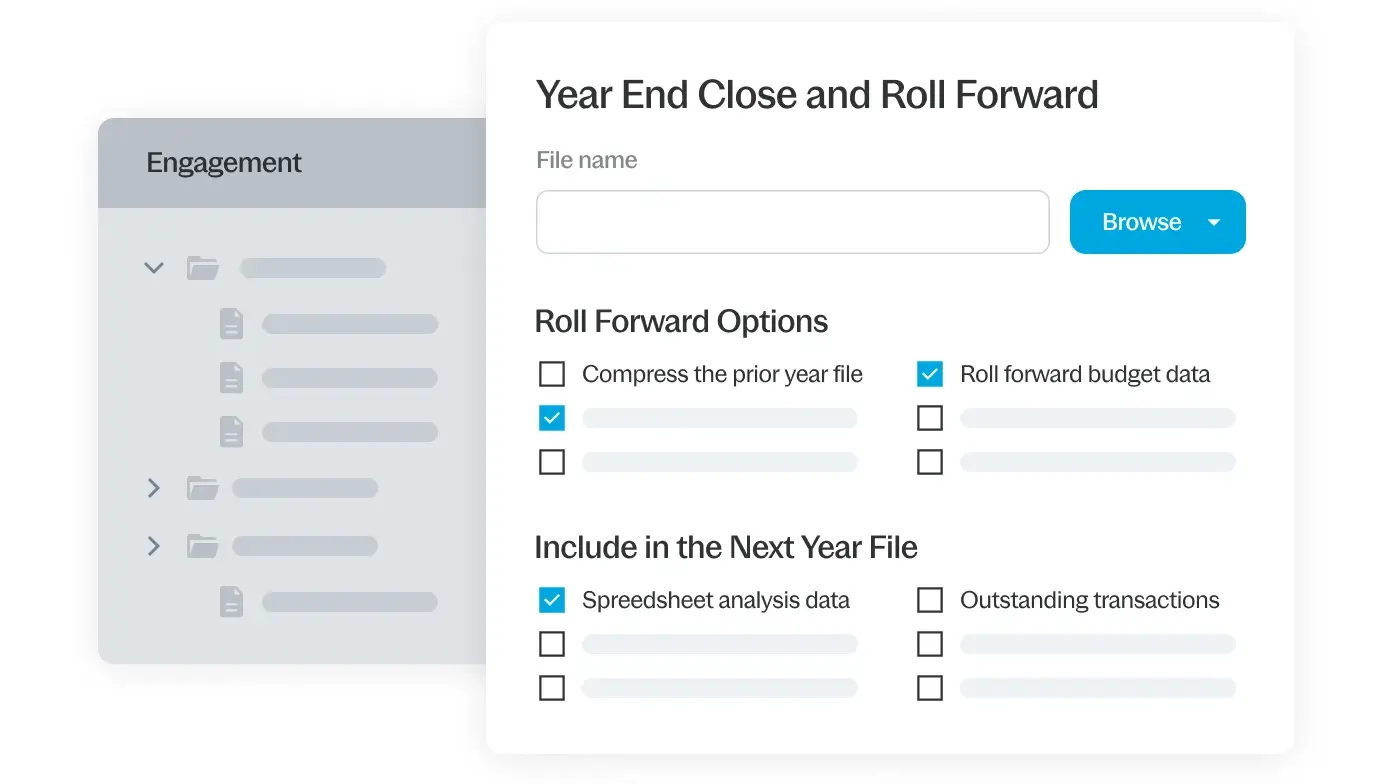 Engagement

Year End Close and Roll Forward

File name

Browse

Roll Forward Options

Compress the prior year file

Roll forward budget data

Include in the Next Year File

Spreedsheet analysis data

Outstanding transactions